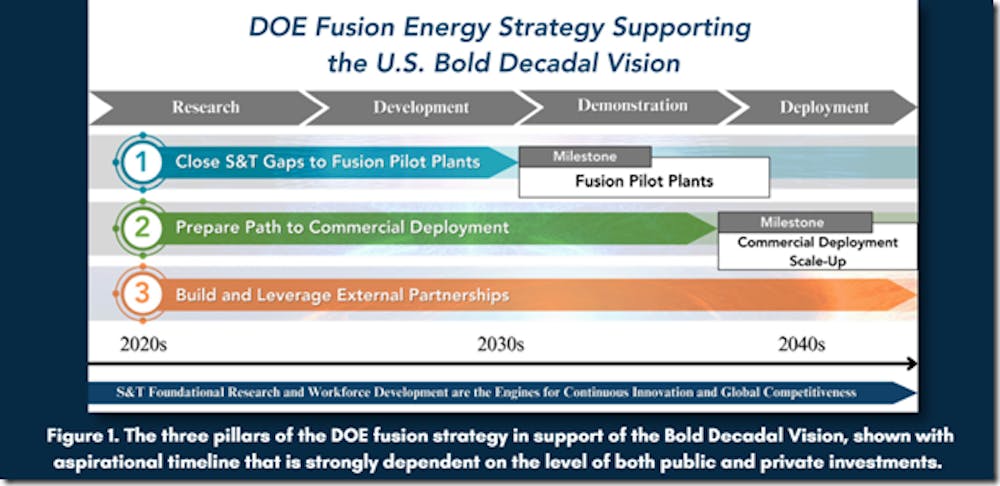 DOE Fusion Energy Strategy Supporting the U.S. Bold Decadal Vision

Research
Development
Demonstration
Deployment

1 Close S&T Gaps to Fusion Pilot Plants
Milestone
Fusion Pilot Plants

2 Prepare Path to Commercial Deployment
Milestone
Commercial Deployment Scale-Up

3 Build and Leverage External Partnerships

2020s
2030s
2040s

S&T Foundational Research and Workforce Development are the Engines for Continuous Innovation and Global Competitiveness

Figure 1. The three pillars of the DOE fusion strategy in support of the Bold Decadal Vision, shown with aspirational timeline that is strongly dependent on the level of both public and private investments.